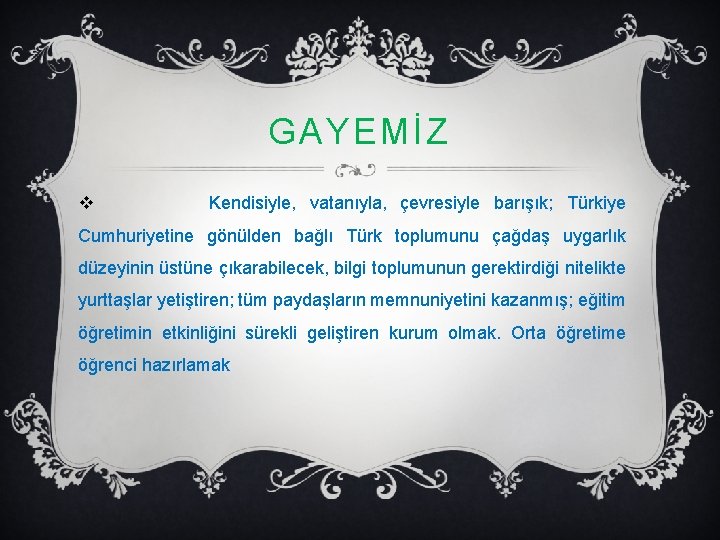 GAYEMİZ

❖ Kendisiyle, vatanıyla, çevresiyle barışık; Türkiye Cumhuriyetine gönülden bağlı Türk toplumunu çağdaş uygarlık düzeyinin üstüne çıkarabilecek, bilgi toplumunun gerektirdiği nitelikte yurttaşlar yetiştiren; tüm paydaşların memnuniyetini kazanmış; eğitim öğretimin etkinliğini sürekli geliştiren kurum olmak. Orta öğretime öğrenci hazırlamak